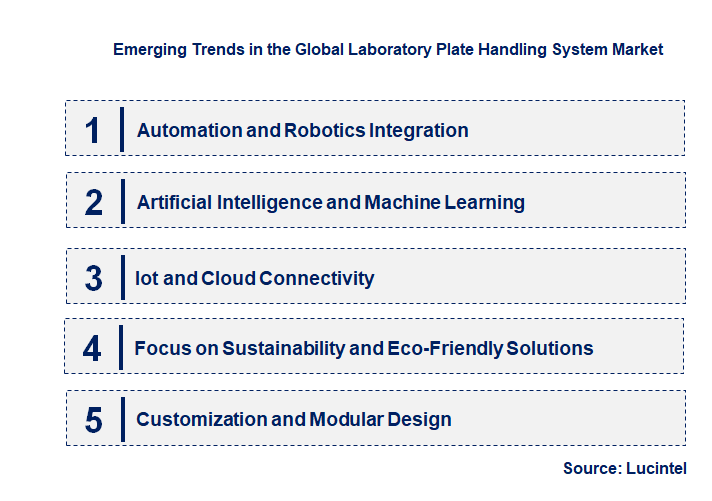 Emerging Trends in the Global Laboratory Plate Handling System Market

1 Automation and Robotics Integration

2 Artificial Intelligence and Machine Learning

3 Iot and Cloud Connectivity

4 Focus on Sustainability and Eco-Friendly Solutions

5 Customization and Modular Design

Source: Lucintel